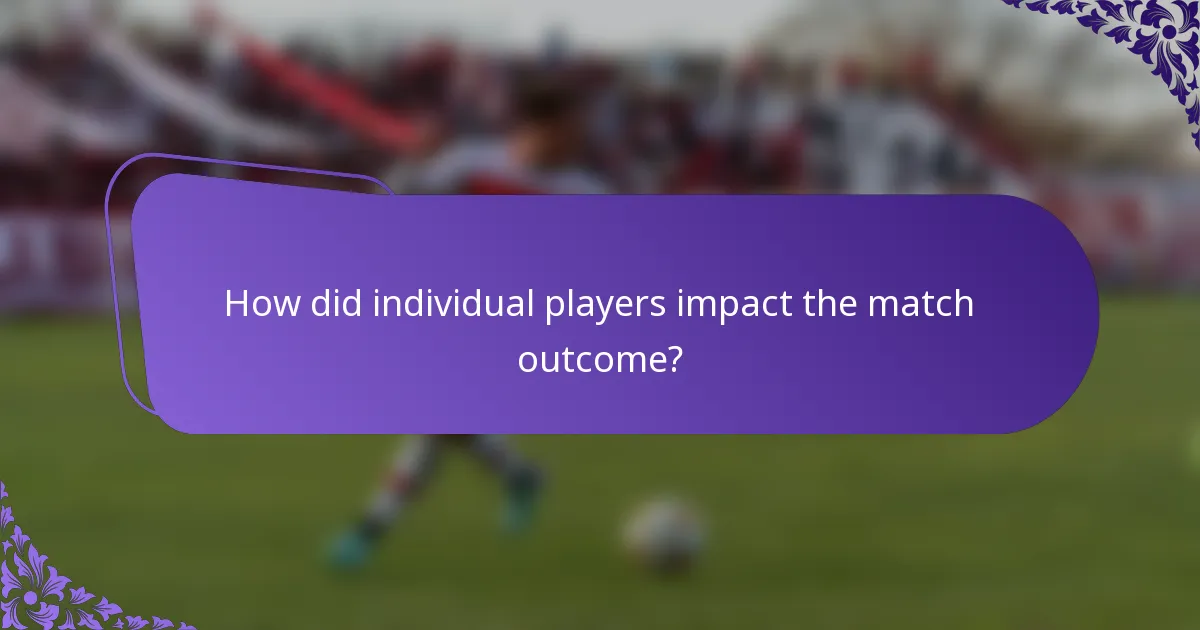 How did individual players impact the match outcome?